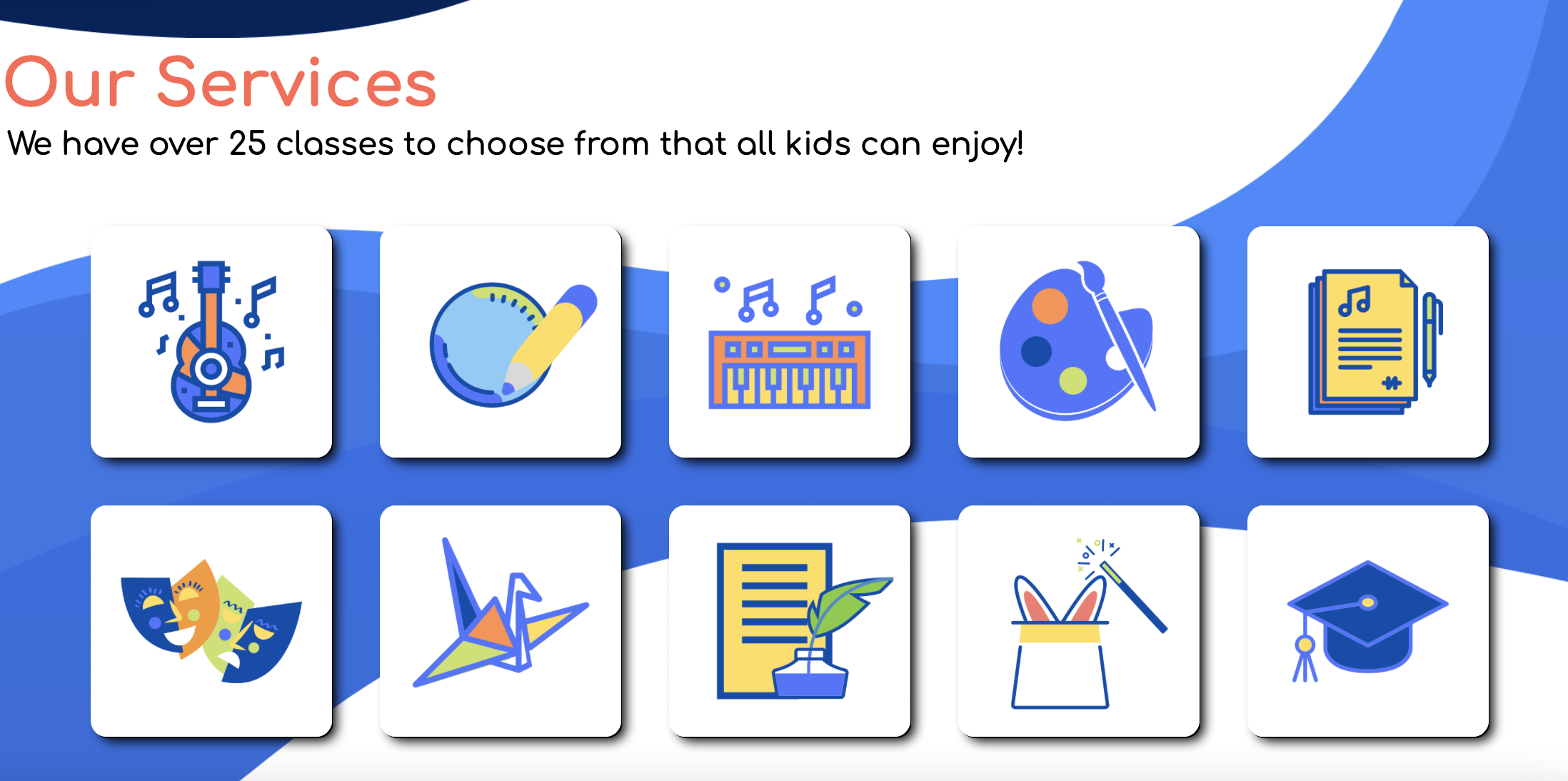 Our Services

We have over 25 classes to choose from that all kids can enjoy!